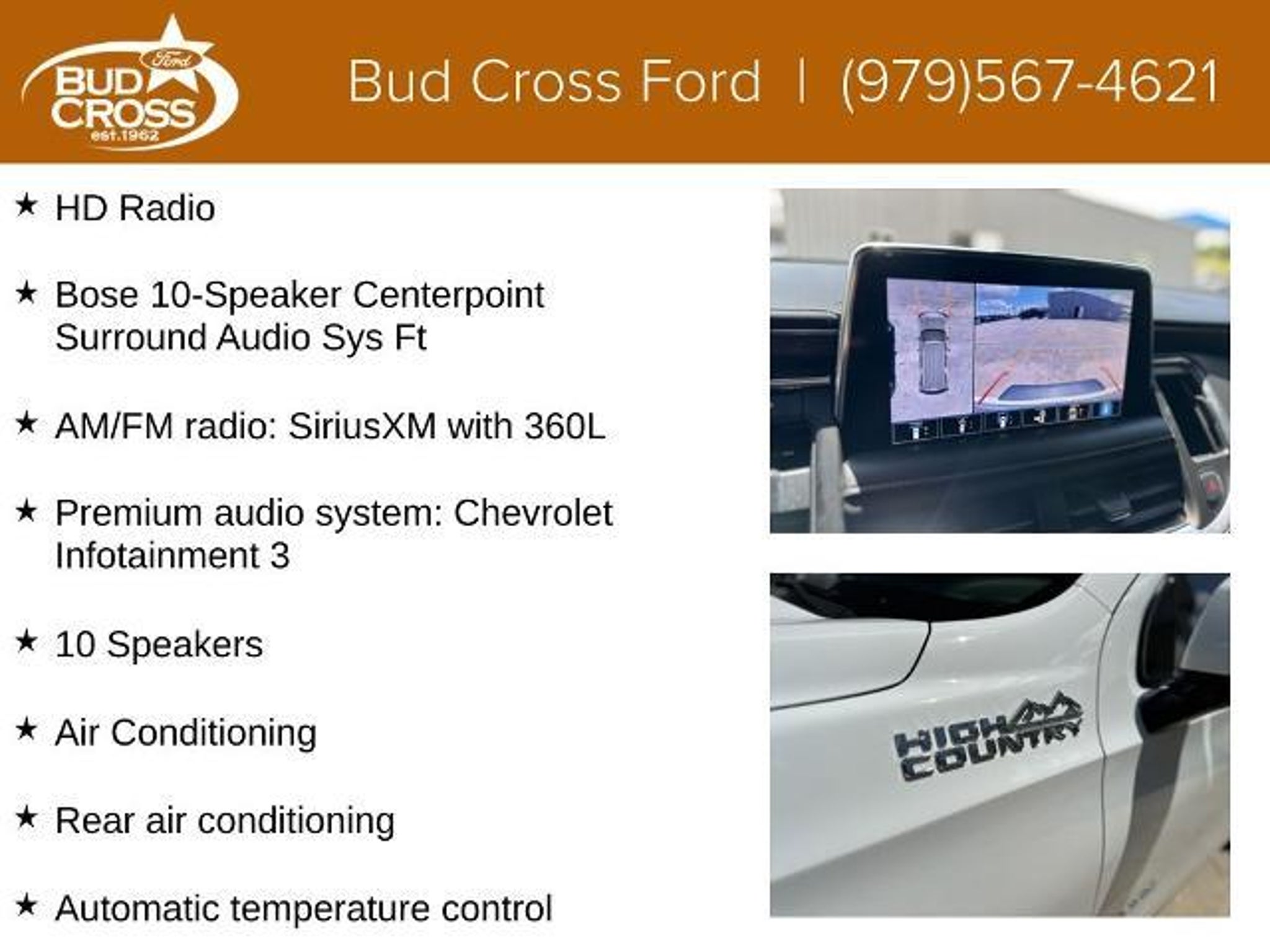 Ford
BUD CROSS
est.1962

Bud Cross Ford | (979)567-4621

★ HD Radio

★ Bose 10-Speaker Centerpoint Surround Audio Sys Ft

★ AM/FM radio: SiriusXM with 360L

★ Premium audio system: Chevrolet Infotainment 3

★ 10 Speakers

★ Air Conditioning

★ Rear air conditioning

★ Automatic temperature control

HIGH COUNTRY